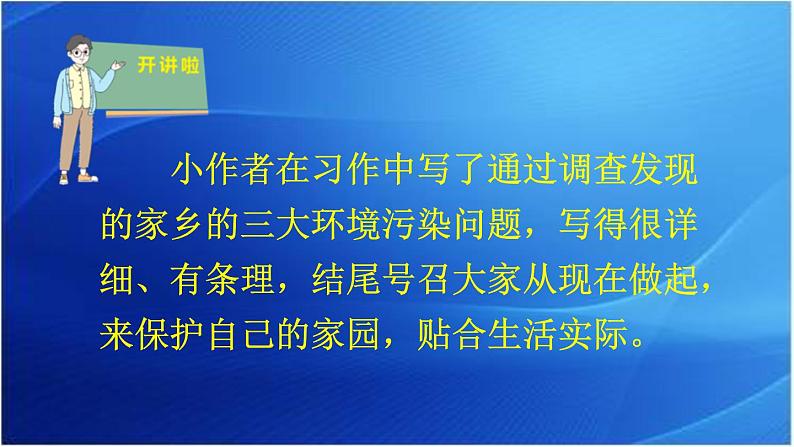 开讲啦

小作者在习作中写了通过调查发现的家乡的三大环境污染问题，写得很详细、有条理，结尾号召大家从现在做起，来保护自己的家园，贴合生活实际。